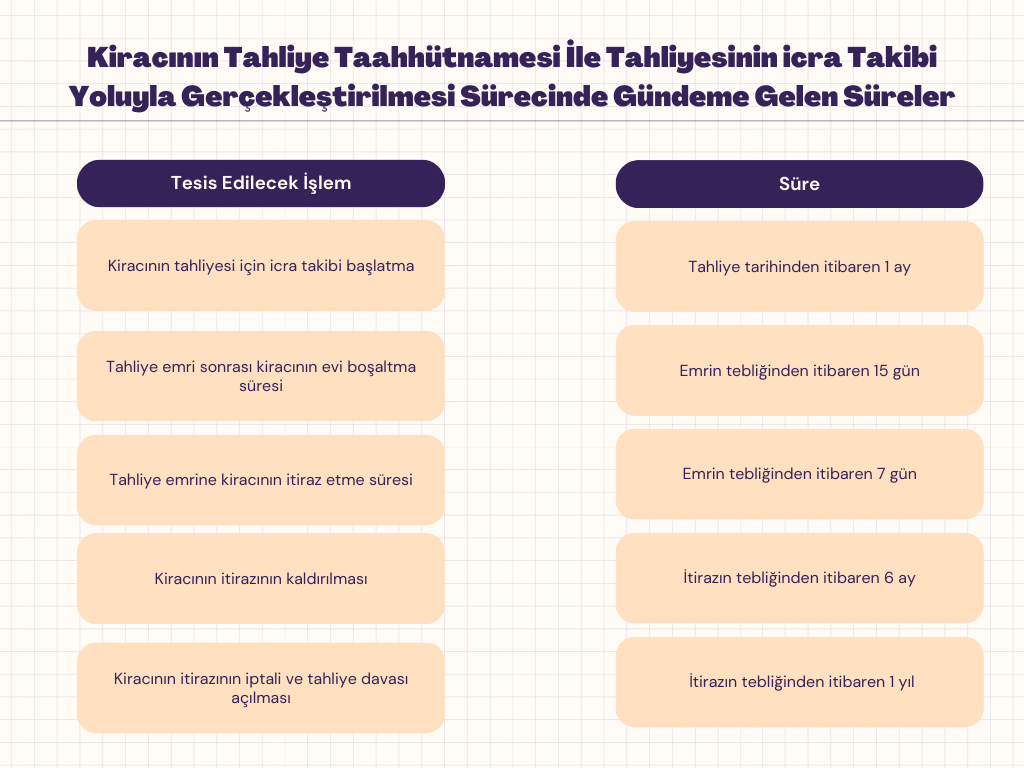 Kiracının Tahliye Taahhütnamesi İle Tahliyesinin icra Takibi Yoluyla Gerçekleştirilmesi Sürecinde Gündeme Gelen Süreler

| Tesis Edilecek İşlem | Süre |
|---|---|
| Kiracının tahliyesi için icra takibi başlatma | Tahliye tarihinden itibaren 1 ay |
| Tahliye emri sonrası kiracının evi boşaltma süresi | Emrin tebliğinden itibaren 15 gün |
| Tahliye emrine kiracının itiraz etme süresi | Emrin tebliğinden itibaren 7 gün |
| Kiracının itirazının kaldırılması | İtirazın tebliğinden itibaren 6 ay |
| Kiracının itirazının iptali ve tahliye davası açılması | İtirazın tebliğinden itibaren 1 yıl |